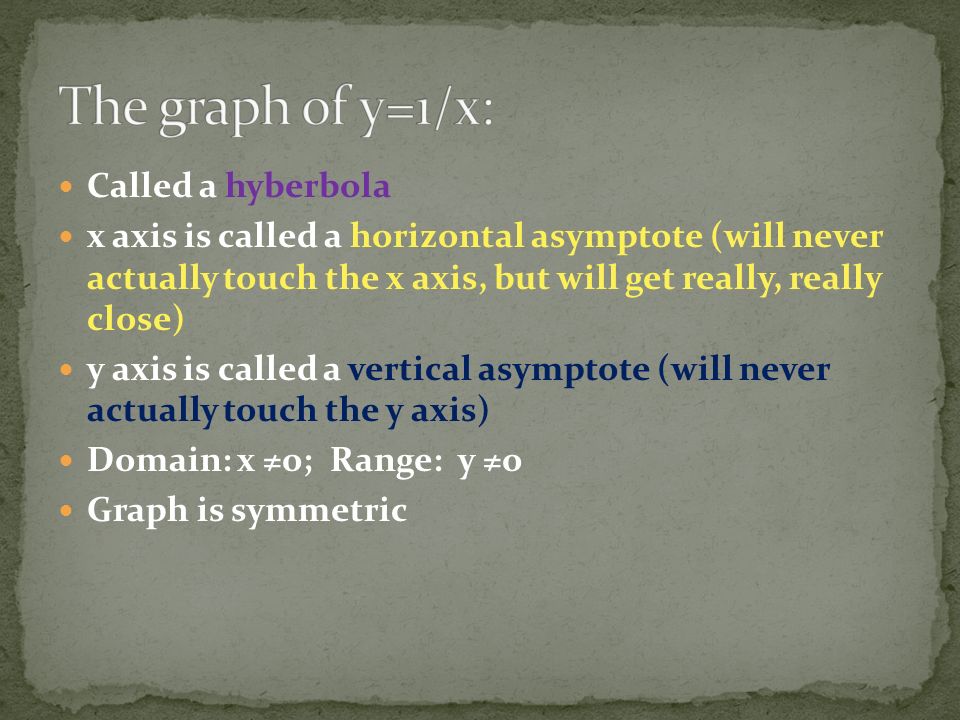 The graph of $y=1/x$:

- Called a hyberbola
- x axis is called a horizontal asymptote (will never actually touch the x axis, but will get really, really close)
- y axis is called a vertical asymptote (will never actually touch the y axis)
- Domain: $x \neq 0$; Range: $y \neq 0$
- Graph is symmetric